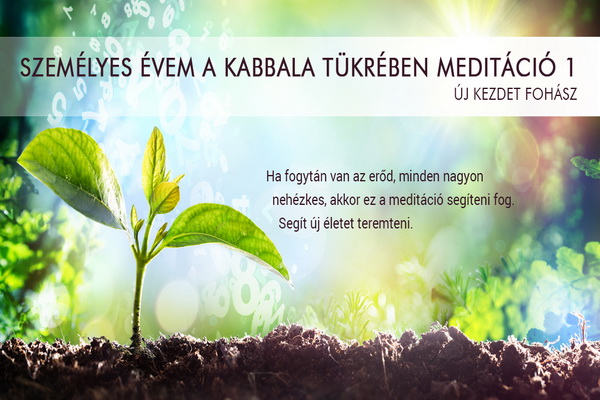 SZEMÉLYES ÉVEM A KABBALA TÜKRÉBEN MEDITÁCIÓ 1
ÚJ KEZDET FOHÁSZ

Ha fogytán van az erőd, minden nagyon nehézkes, akkor ez a meditáció segíteni fog. Segít új életet teremteni.